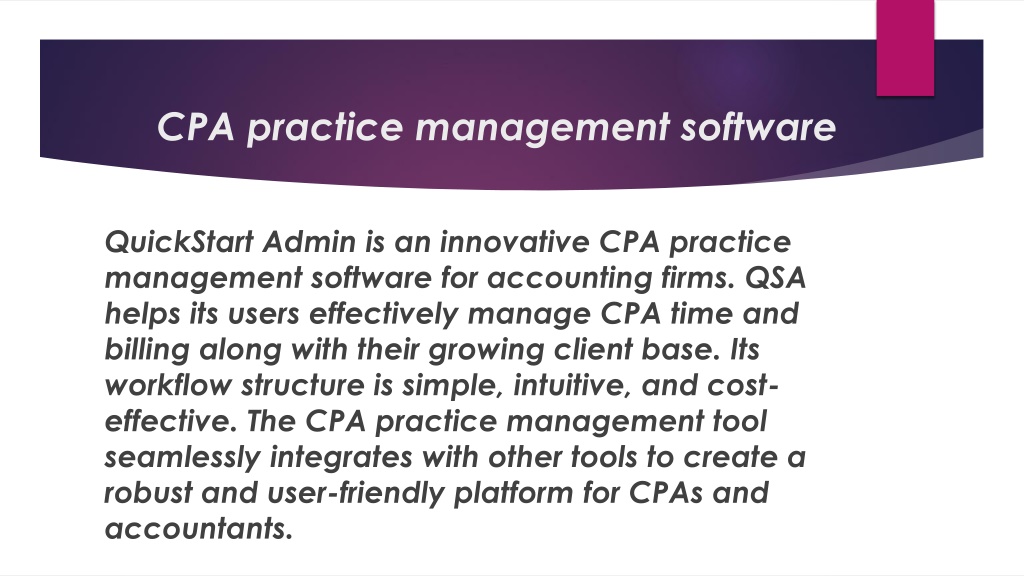 CPA practice management software

QuickStart Admin is an innovative CPA practice management software for accounting firms. QSA helps its users effectively manage CPA time and billing along with their growing client base. Its workflow structure is simple, intuitive, and cost-effective. The CPA practice management tool seamlessly integrates with other tools to create a robust and user-friendly platform for CPAs and accountants.